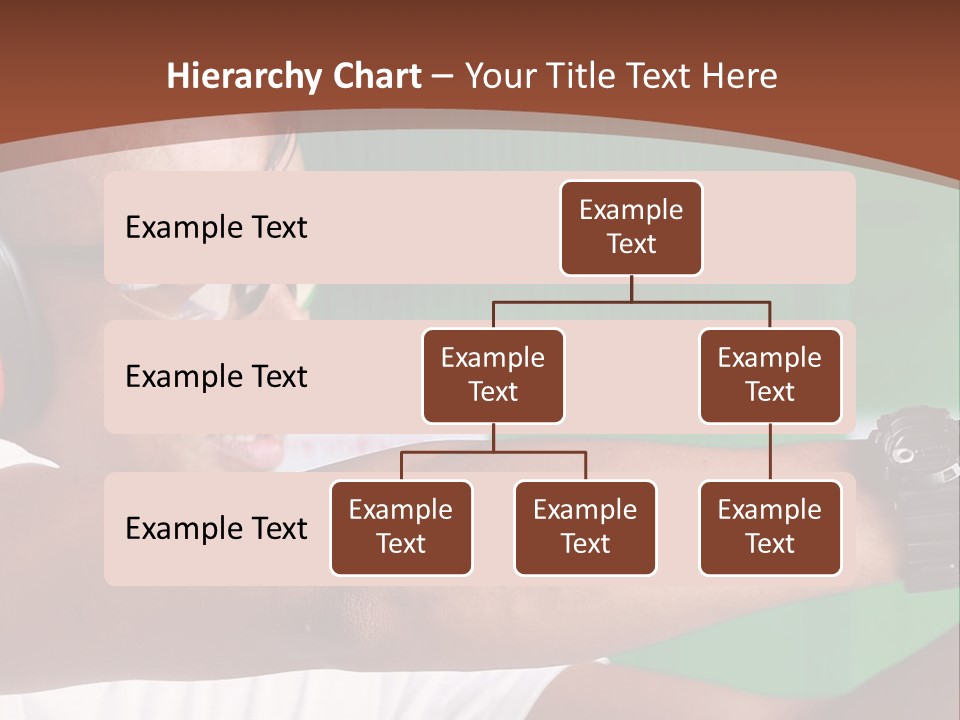 Hierarchy Chart – Your Title Text Here

Example Text

Example Text

Example Text

Example Text

Example Text

Example Text

Example Text

Example Text

Example Text